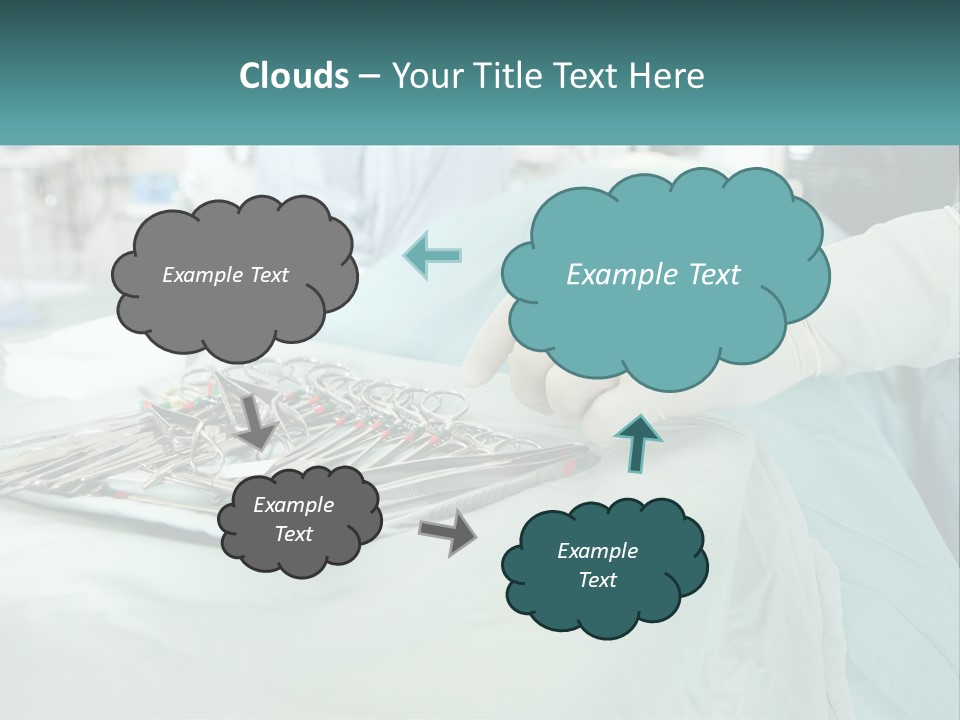 Clouds – Your Title Text Here

Example Text

Example Text

Example Text

Example Text